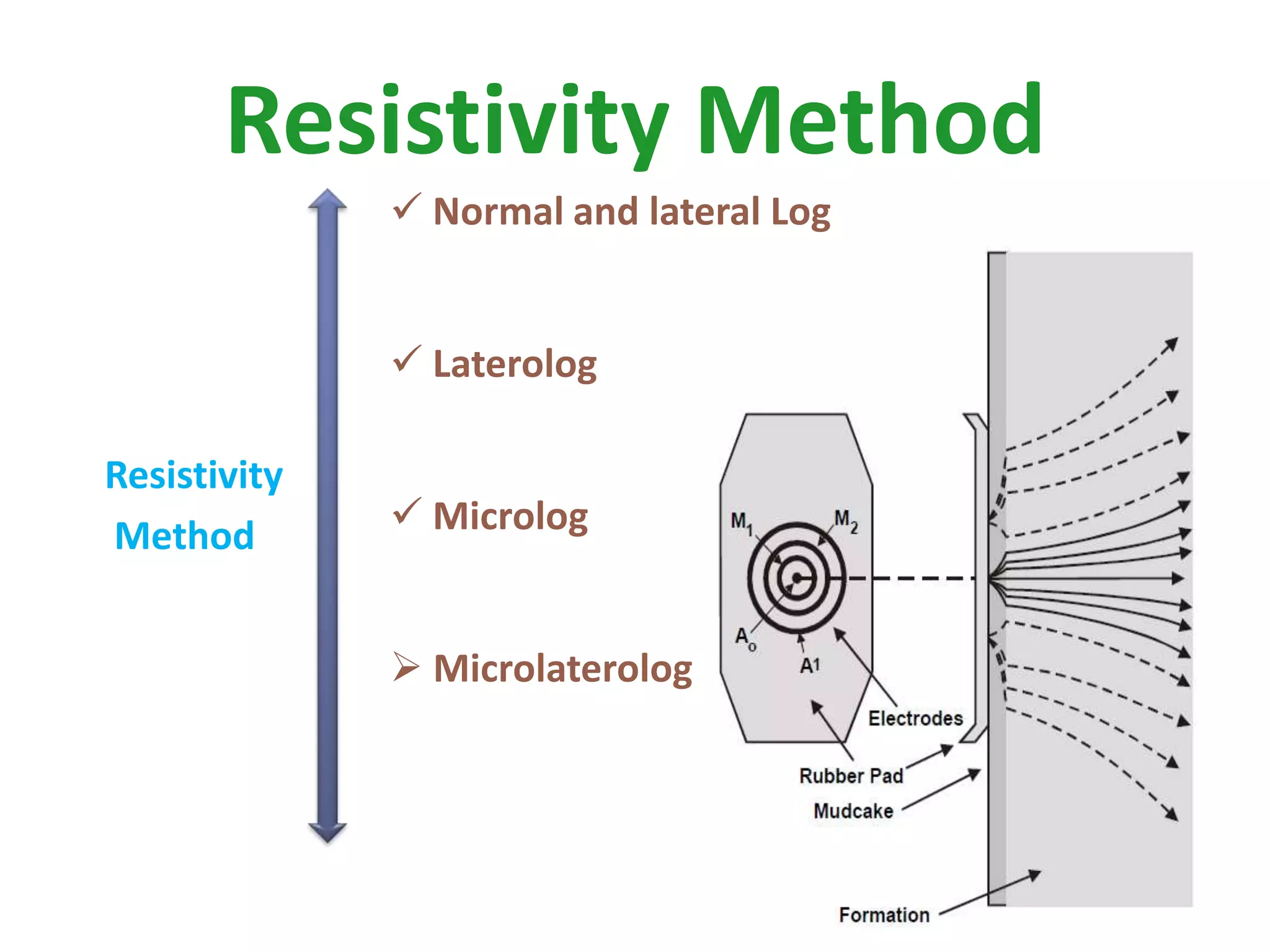 Resistivity Method

Resistivity Method

✓ Normal and lateral Log

✓ Laterolog

✓ Microlog

➢ Microlaterolog

$M_1$

$M_2$

$A_o$

A1

Electrodes

Rubber Pad

Mudcake

Formation